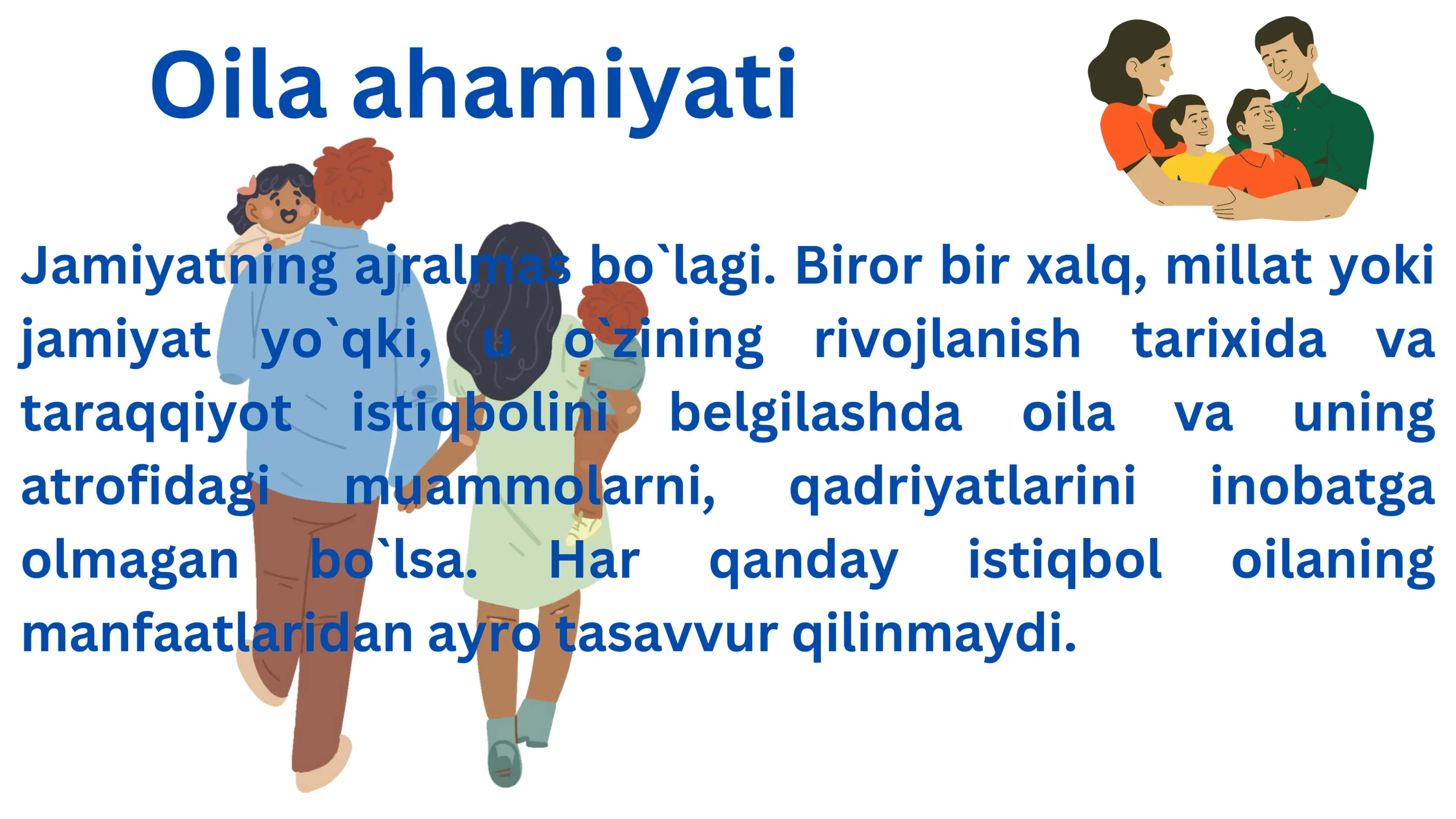 Oila ahamiyati

Jamiyatning ajralmas bo`lagi. Biror bir xalq, millat yoki jamiyat yo`qki, u o`zining rivojlanish tarixida va taraqqiyot istiqbolini belgilashda oila va uning atrofidagi muammolarni, qadriyatlarini inobatga olmagan bo`lsa. Har qanday istiqbol oilaning manfaatlaridan ayro tasavvur qilinmaydi.